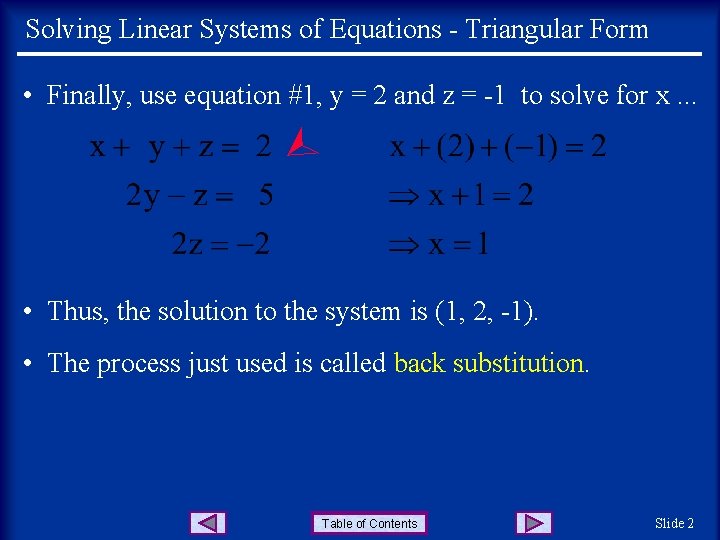 Solving Linear Systems of Equations - Triangular Form

• Finally, use equation #1, y = 2 and z = -1 to solve for x ...

$x + y + z = 2$

$2y - z = 5$

$2z = -2$

$x + (2) + (-1) = 2$

$\Rightarrow x + 1 = 2$

$\Rightarrow x = 1$

• Thus, the solution to the system is (1, 2, -1).

• The process just used is called back substitution.

Table of Contents

Slide 2